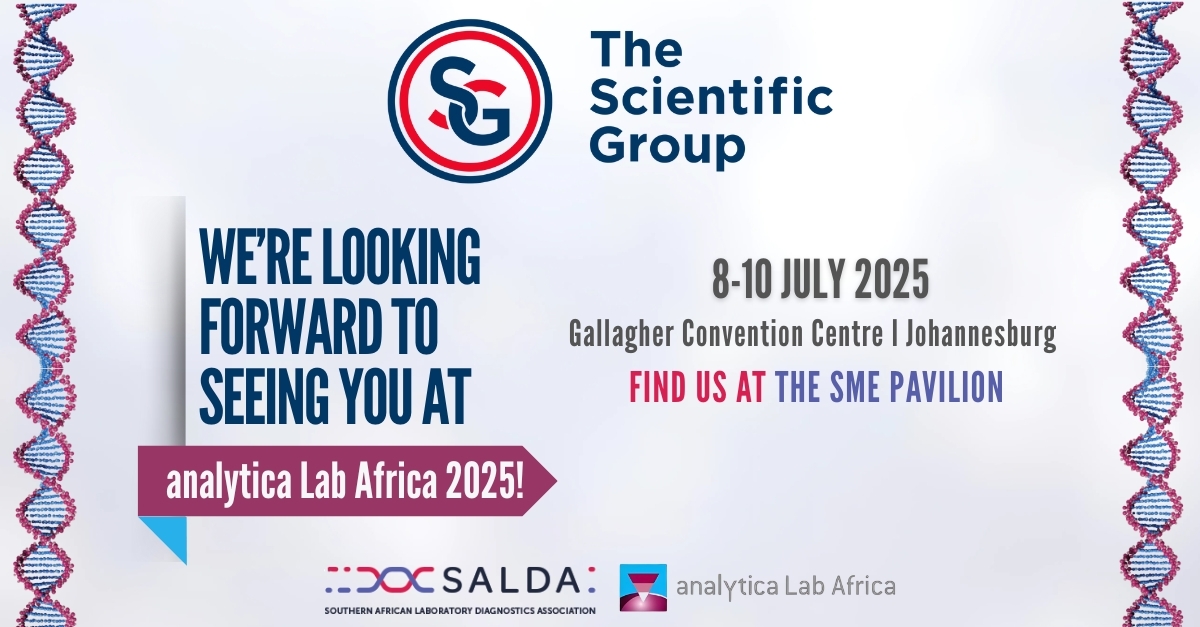 SG

The Scientific Group

WE'RE LOOKING FORWARD TO SEEING YOU AT

analytica Lab Africa 2025!

8-10 JULY 2025

Gallagher Convention Centre | Johannesburg

FIND US AT THE SME PAVILION

SALDA

SOUTHERN AFRICAN LABORATORY DIAGNOSTICS ASSOCIATION

analytica Lab Africa